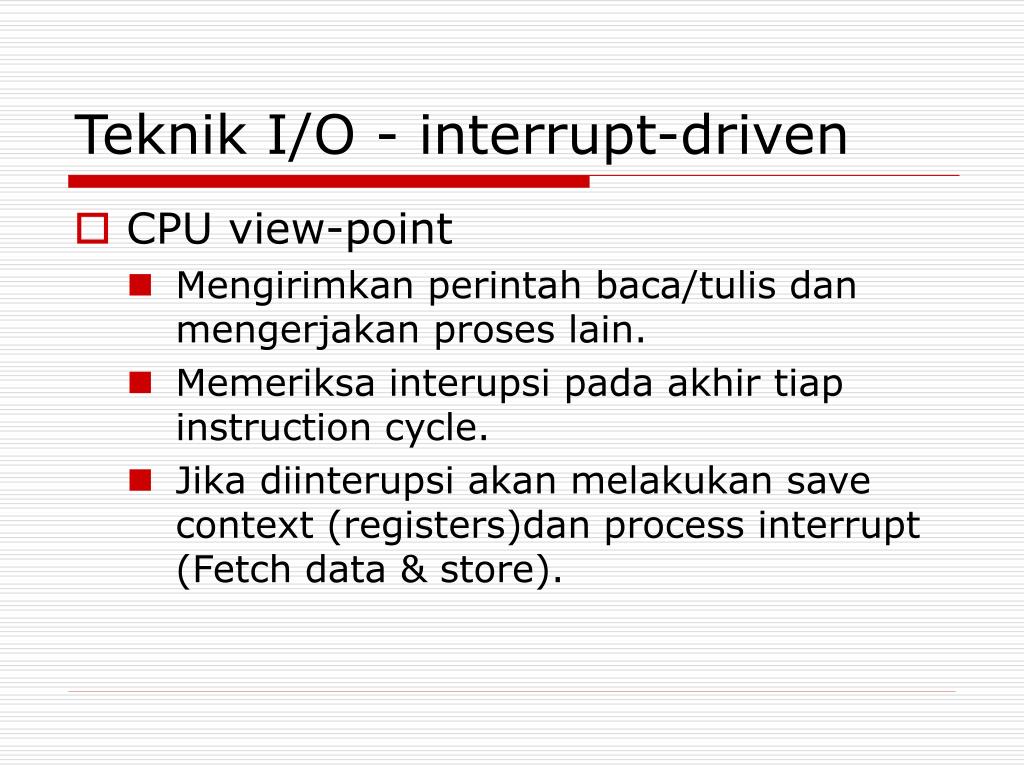 Teknik I/O - interrupt-driven

CPU view-point

Mengirimkan perintah baca/tulis dan mengerjakan proses lain.

Memeriksa interupsi pada akhir tiap instruction cycle.

Jika diinterupsi akan melakukan save context (registers)dan process interrupt (Fetch data & store).